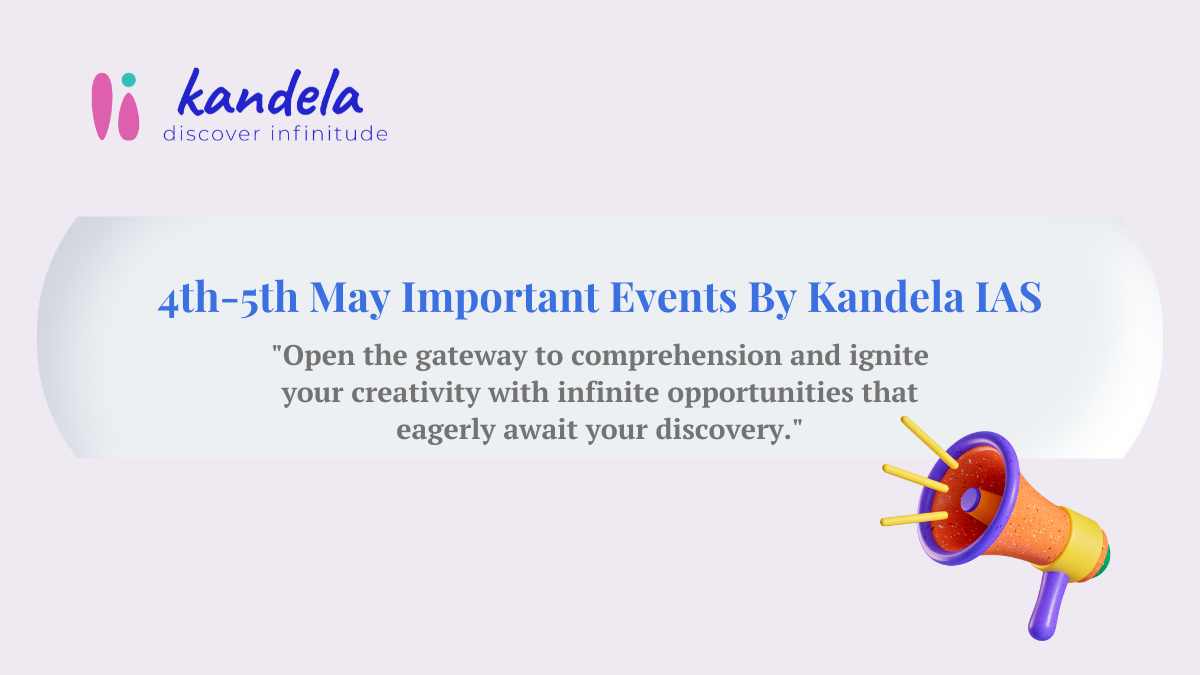 kandela
discover infinitude

4th-5th May Important Events By Kandela IAS

"Open the gateway to comprehension and ignite your creativity with infinite opportunities that eagerly await your discovery."